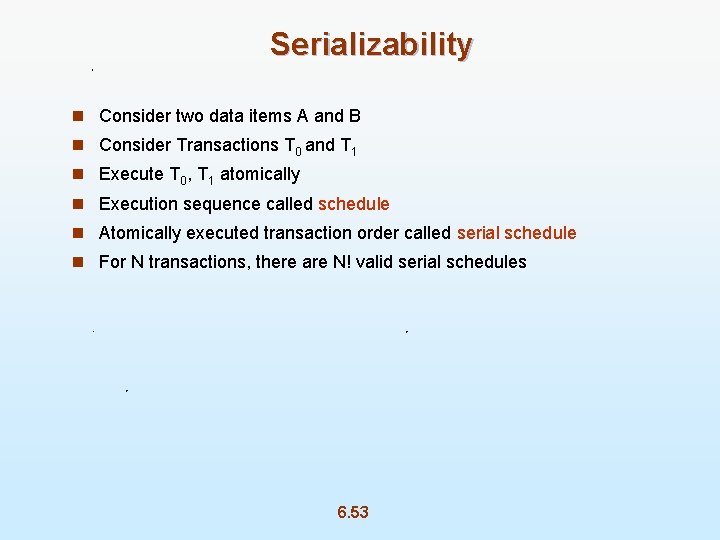 Serializability

- Consider two data items A and B
- Consider Transactions $T_0$ and $T_1$
- Execute $T_0$, $T_1$ atomically
- Execution sequence called schedule
- Atomically executed transaction order called serial schedule
- For N transactions, there are N! valid serial schedules

6.53